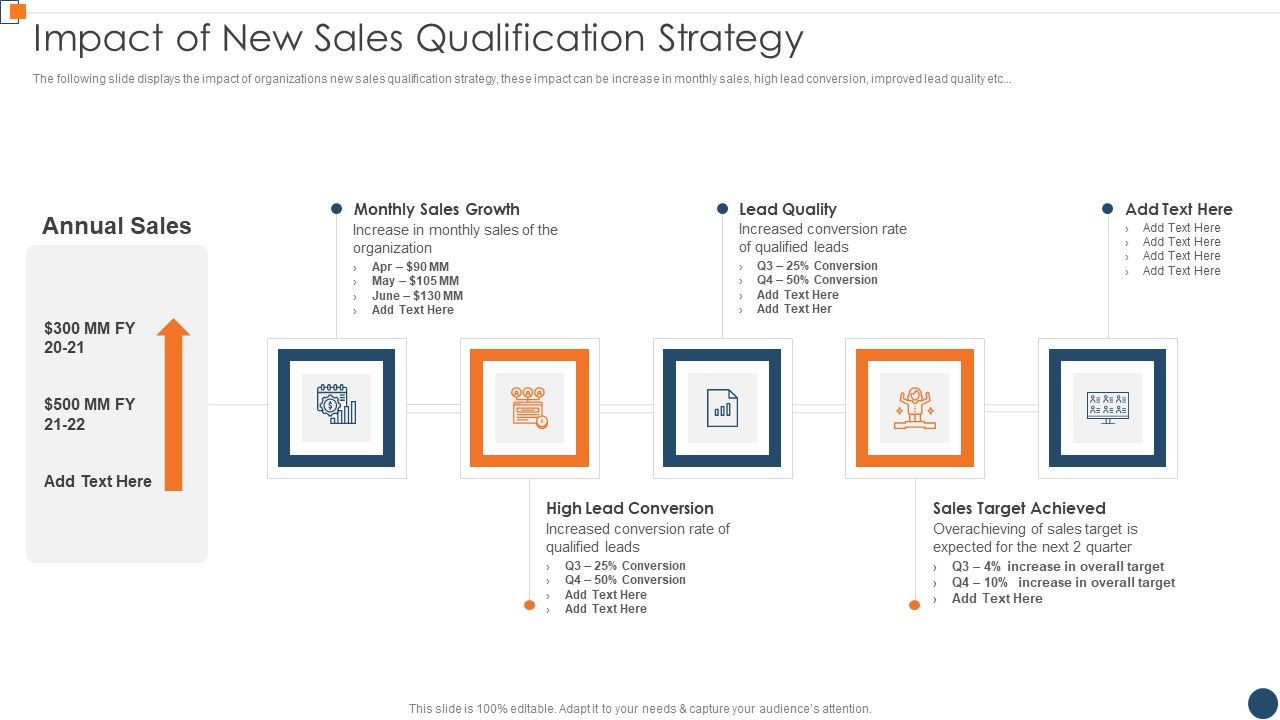 Impact of New Sales Qualification Strategy

The following slide displays the impact of organizations new sales qualification strategy, these impact can be increase in monthly sales, high lead conversion, improved lead quality etc...

Annual Sales

$300 MM FY 20-21

$500 MM FY 21-22

Add Text Here

Monthly Sales Growth
Increase in monthly sales of the organization
› Apr – $90 MM
› May – $105 MM
› June – $130 MM
› Add Text Here

Lead Quality
Increased conversion rate of qualified leads
› Q3 – 25% Conversion
› Q4 – 50% Conversion
› Add Text Here
› Add Text Her

Add Text Here
› Add Text Here
› Add Text Here
› Add Text Here
› Add Text Here

High Lead Conversion
Increased conversion rate of qualified leads
› Q3 – 25% Conversion
› Q4 – 50% Conversion
› Add Text Here
› Add Text Here

Sales Target Achieved
Overachieving of sales target is expected for the next 2 quarter
› Q3 – 4% increase in overall target
› Q4 – 10% increase in overall target
› Add Text Here

This slide is 100% editable. Adapt it to your needs & capture your audience's attention.